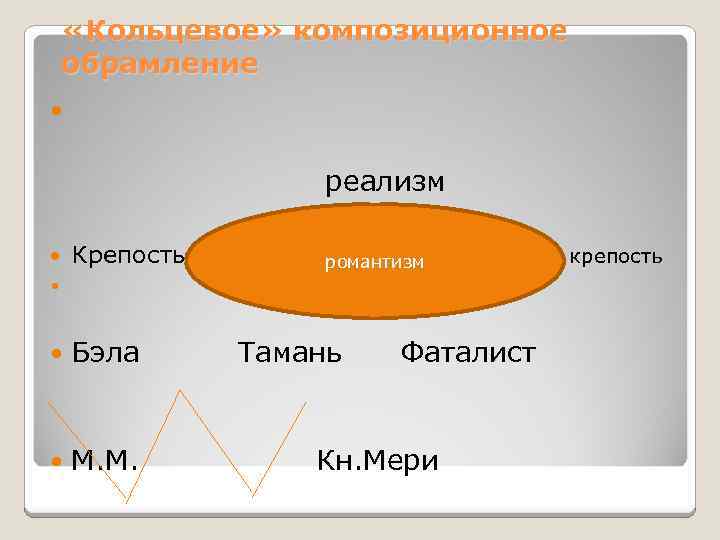 «Кольцевое» композиционное обрамление

реализм

Крепость романтизм крепость

Бэла Тамань Фаталист

М.М. Кн.Мери